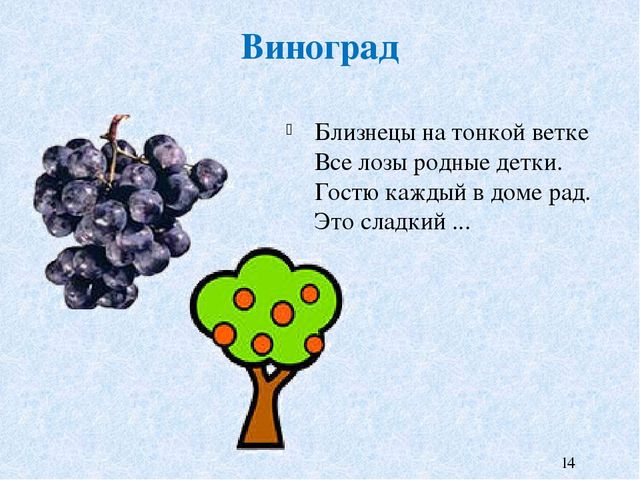 Виноград

Близнецы на тонкой ветке
Все лозы родные детки.
Гостю каждый в доме рад.
Это сладкий ...

14